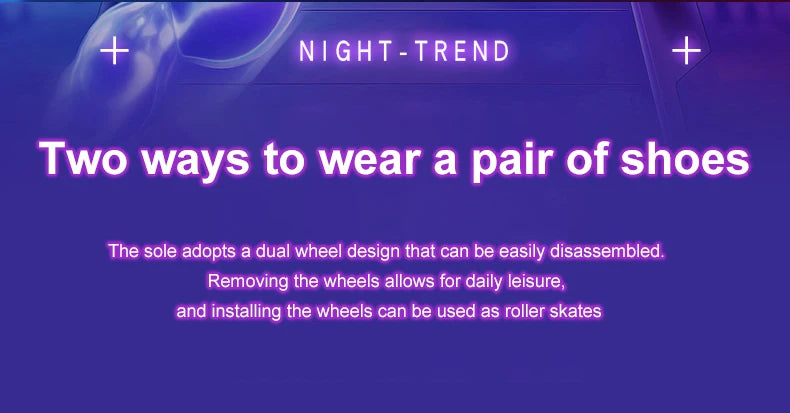 NIGHT-TREND

Two ways to wear a pair of shoes

The sole adopts a dual wheel design that can be easily disassembled. Removing the wheels allows for daily leisure, and installing the wheels can be used as roller skates